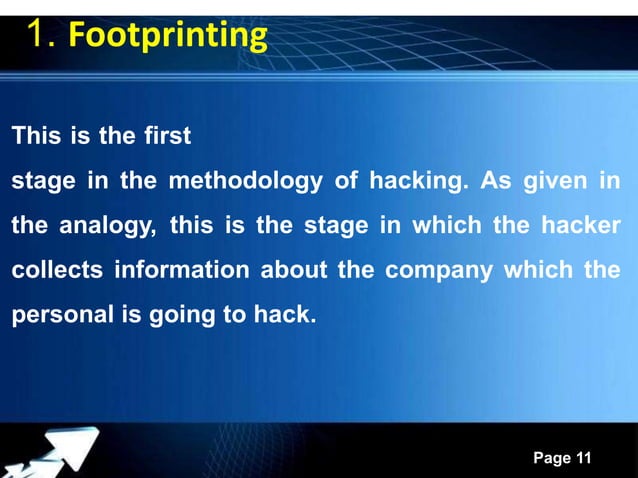 1. Footprinting

This is the first stage in the methodology of hacking. As given in the analogy, this is the stage in which the hacker collects information about the company which the personal is going to hack.

Page 11